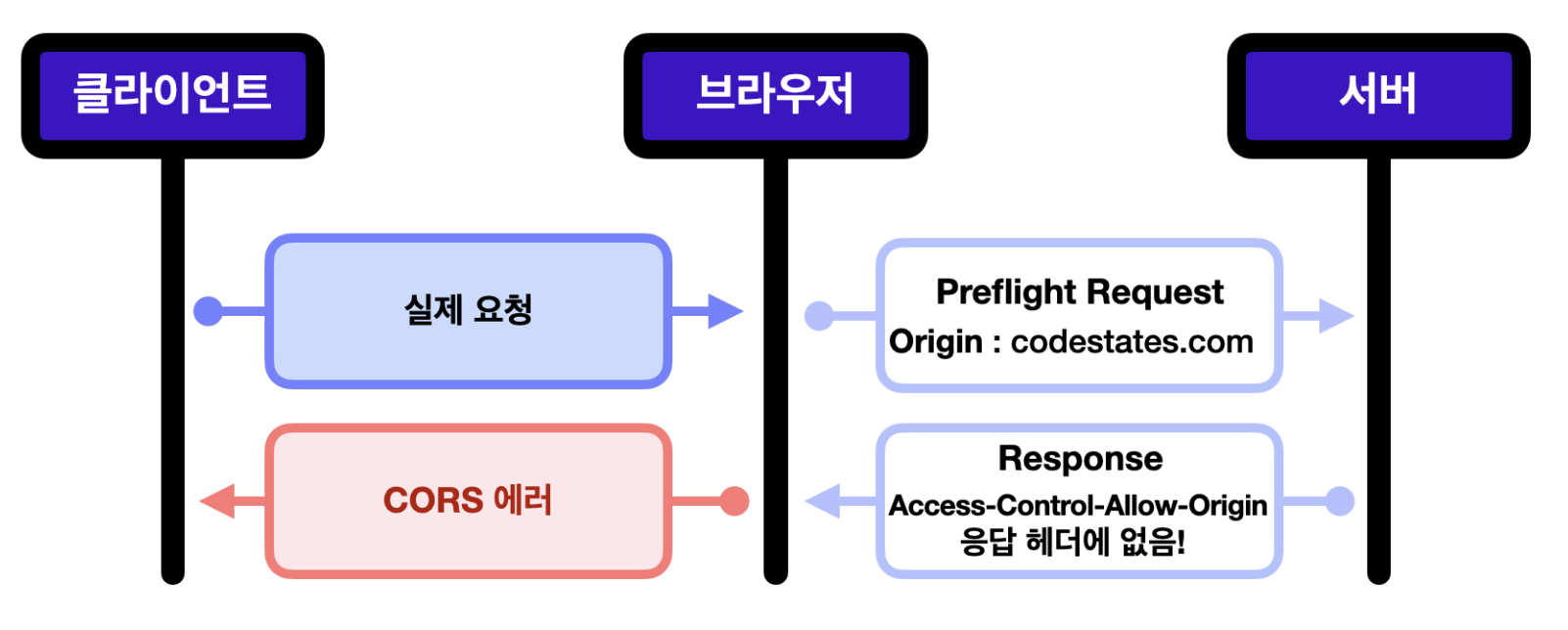 클라이언트

브라우저

서버

실제 요청

Preflight Request
Origin : codestates.com

CORS 에러

Response
Access-Control-Allow-Origin
응답 헤더에 없음!